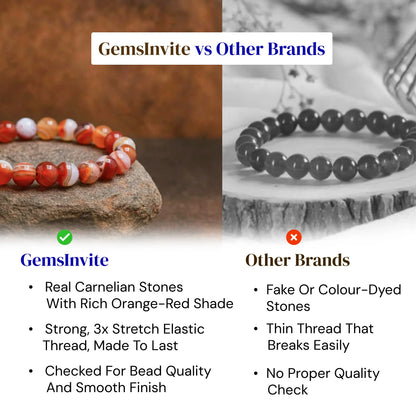 GemsInvite vs Other Brands

GemsInvite

• Real Carnelian Stones With Rich Orange-Red Shade

• Strong, 3x Stretch Elastic Thread, Made To Last

• Checked For Bead Quality And Smooth Finish

Other Brands

• Fake Or Colour-Dyed Stones

• Thin Thread That Breaks Easily

• No Proper Quality Check